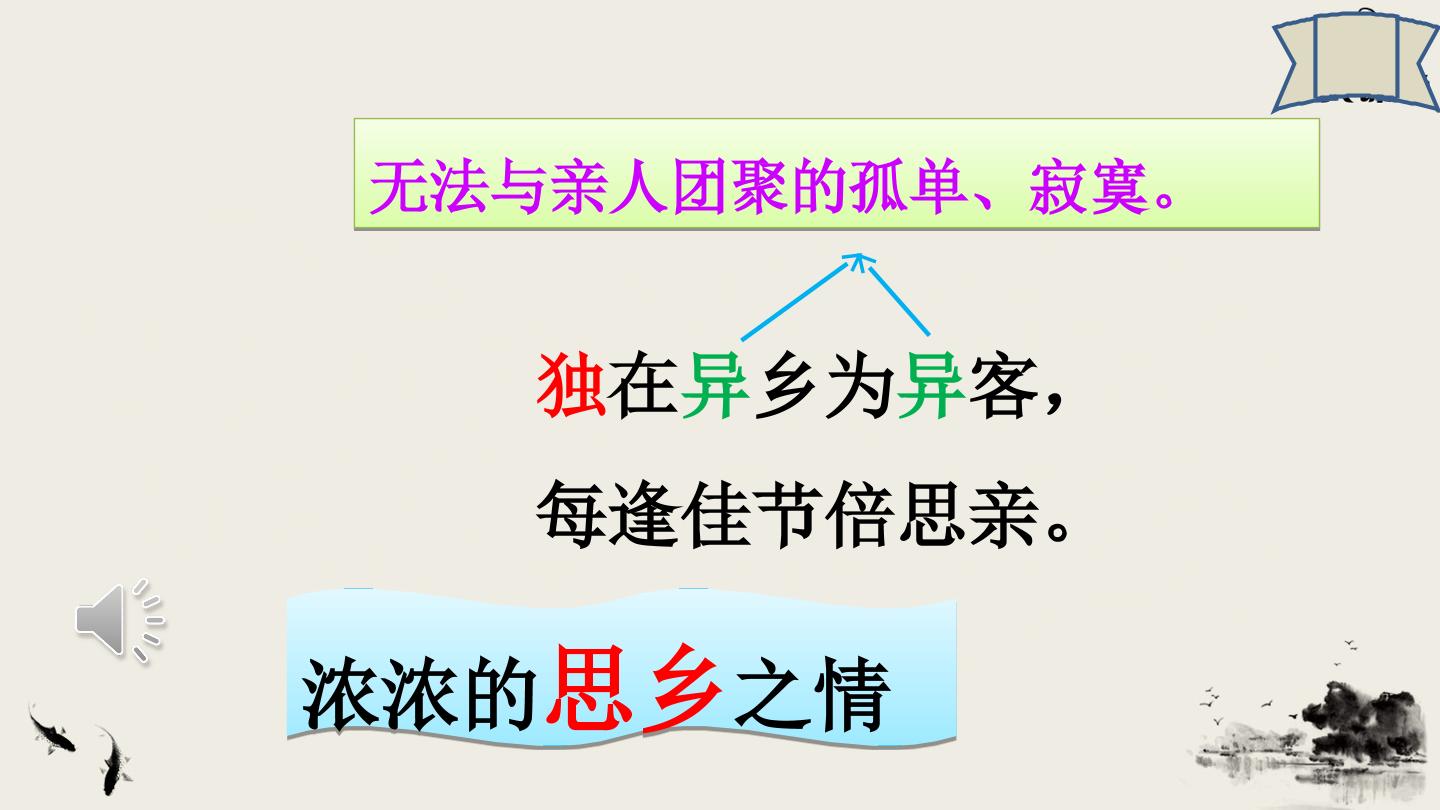 无法与亲人团聚的孤单、寂寞。

独在异乡为异客，

每逢佳节倍思亲。

浓浓的思乡之情